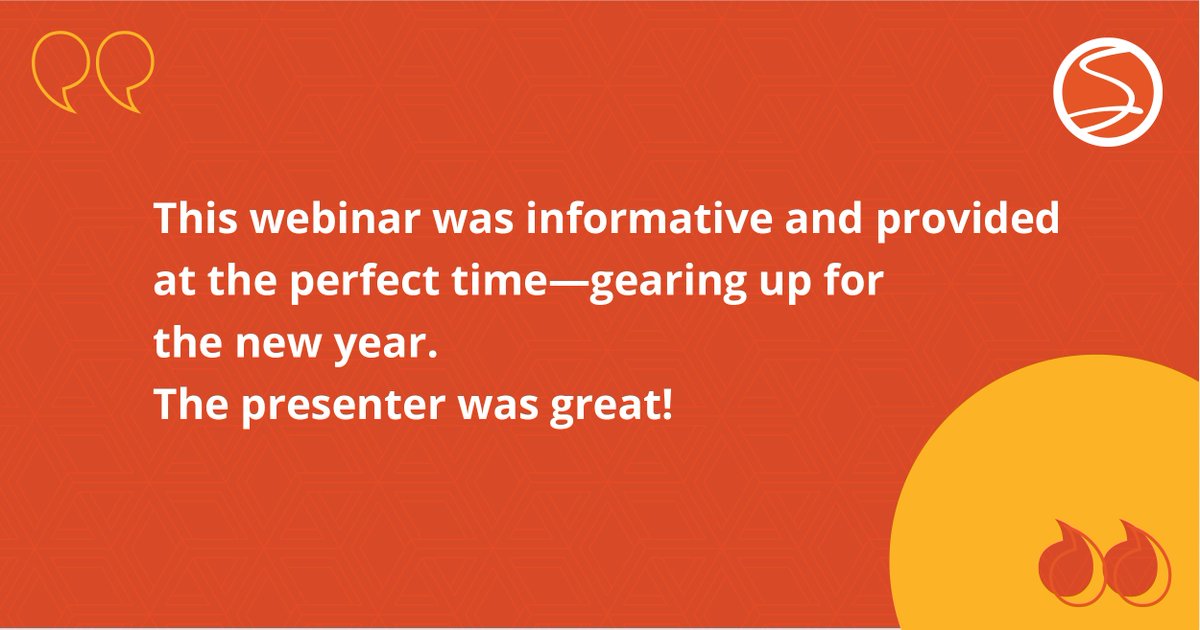 This webinar was informative and provided at the perfect time—gearing up for the new year.
The presenter was great!